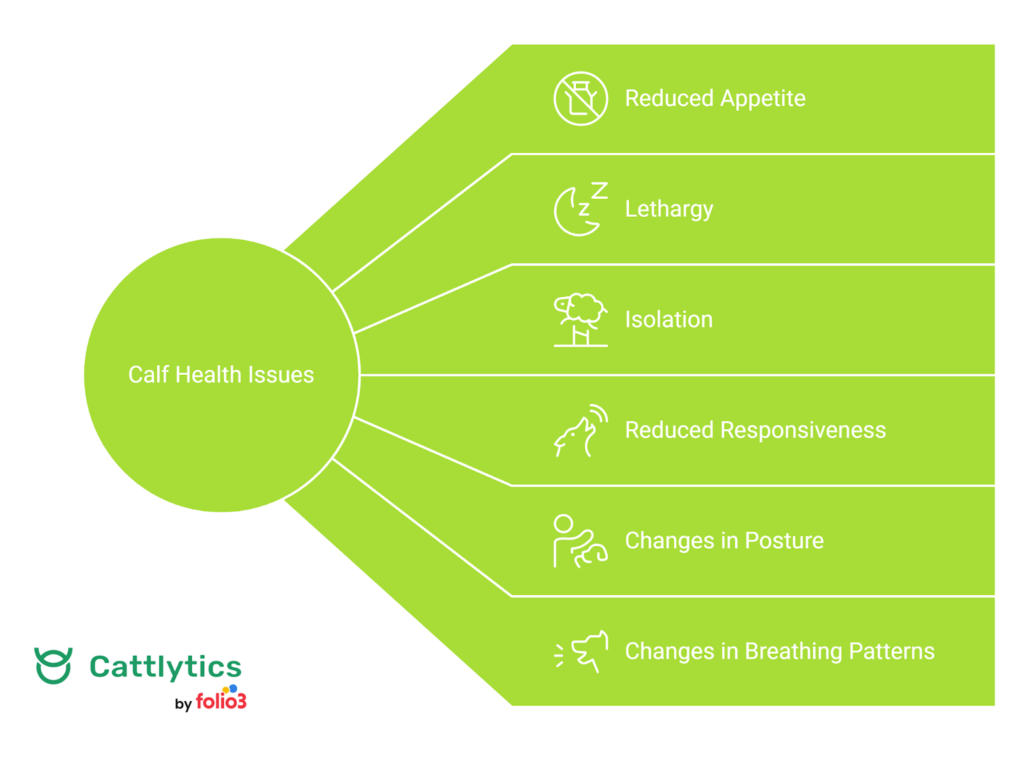 Calf Health Issues

Reduced Appetite

Lethargy

Isolation

Reduced Responsiveness

Changes in Posture

Changes in Breathing Patterns

Cattlytics
by folio3